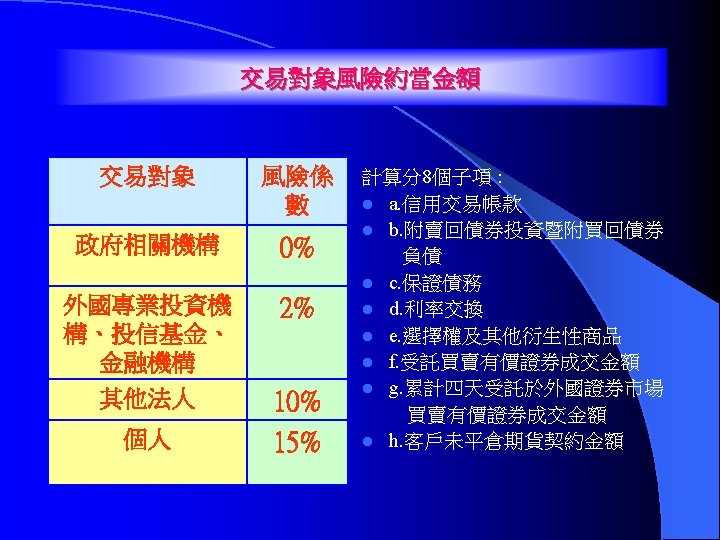 交易對象風險約當金額

| 交易對象 | 風險係數 |
|---|---|
| 政府相關機構 | 0% |
| 外國專業投資機構、投信基金、金融機構 | 2% |
| 其他法人 | 10% |
| 個人 | 15% |

計算分8個子項：
- a.信用交易帳款
- b.附賣回債券投資暨附買回債券負債
- c.保證債務
- d.利率交換
- e.選擇權及其他衍生性商品
- f.受託買賣有價證券成交金額
- g.累計四天受託於外國證券市場買賣有價證券成交金額
- h.客戶未平倉期貨契約金額